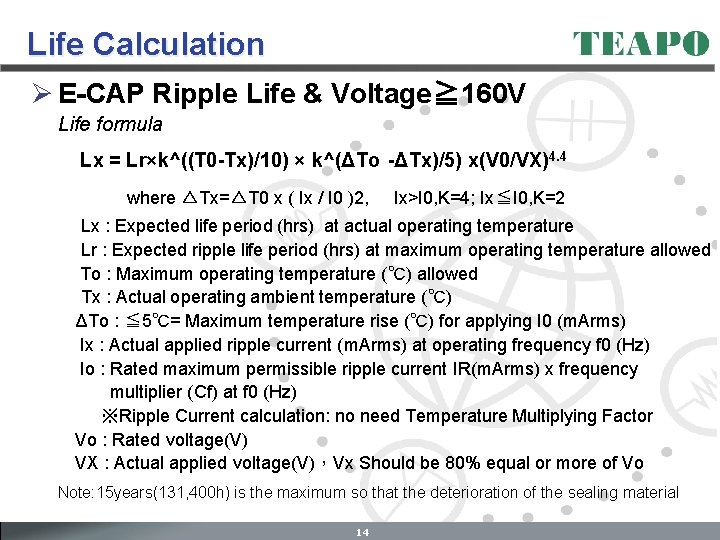 Life Calculation

TEAPO

➢ E-CAP Ripple Life & Voltage≧160V

Life formula

Lx = Lr×k^((T0-Tx)/10) × k^(ΔTo -ΔTx)/5) x(V0/VX)$^{4.4}$

where △Tx=△T0 x ( Ix / I0 )2, Ix>I0,K=4; Ix≦I0,K=2

Lx : Expected life period (hrs) at actual operating temperature
Lr : Expected ripple life period (hrs) at maximum operating temperature allowed
To : Maximum operating temperature (℃) allowed
Tx : Actual operating ambient temperature (℃)
ΔTo : ≦5℃= Maximum temperature rise (℃) for applying I0 (mArms)
Ix : Actual applied ripple current (mArms) at operating frequency f0 (Hz)
Io : Rated maximum permissible ripple current IR(mArms) x frequency multiplier (Cf) at f0 (Hz)
※Ripple Current calculation: no need Temperature Multiplying Factor
Vo : Rated voltage(V)
VX : Actual applied voltage(V)，Vx Should be 80% equal or more of Vo

Note:15years(131,400h) is the maximum so that the deterioration of the sealing material

14